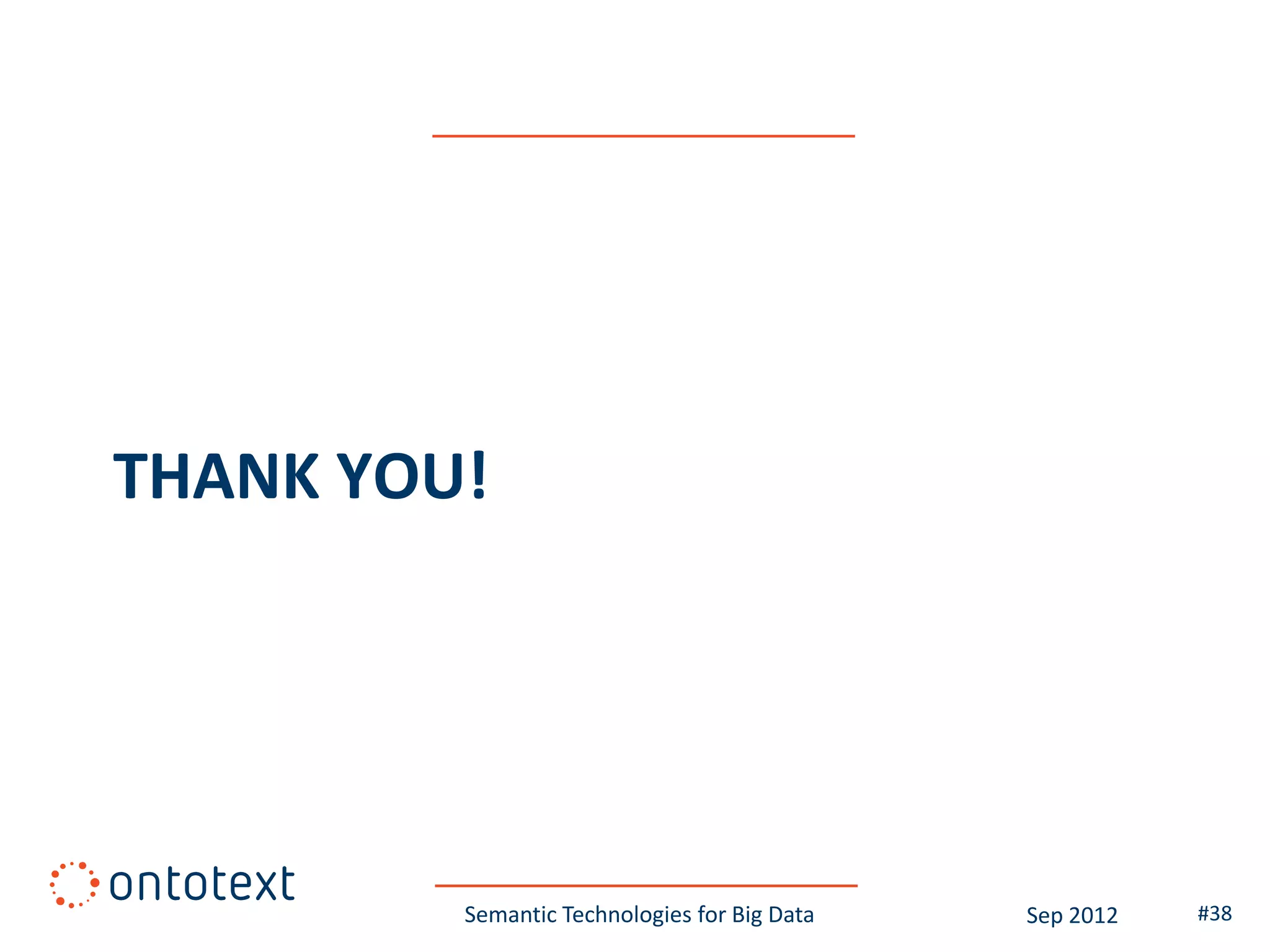 THANK YOU!

ontotext

Semantic Technologies for Big Data

Sep 2012

#38